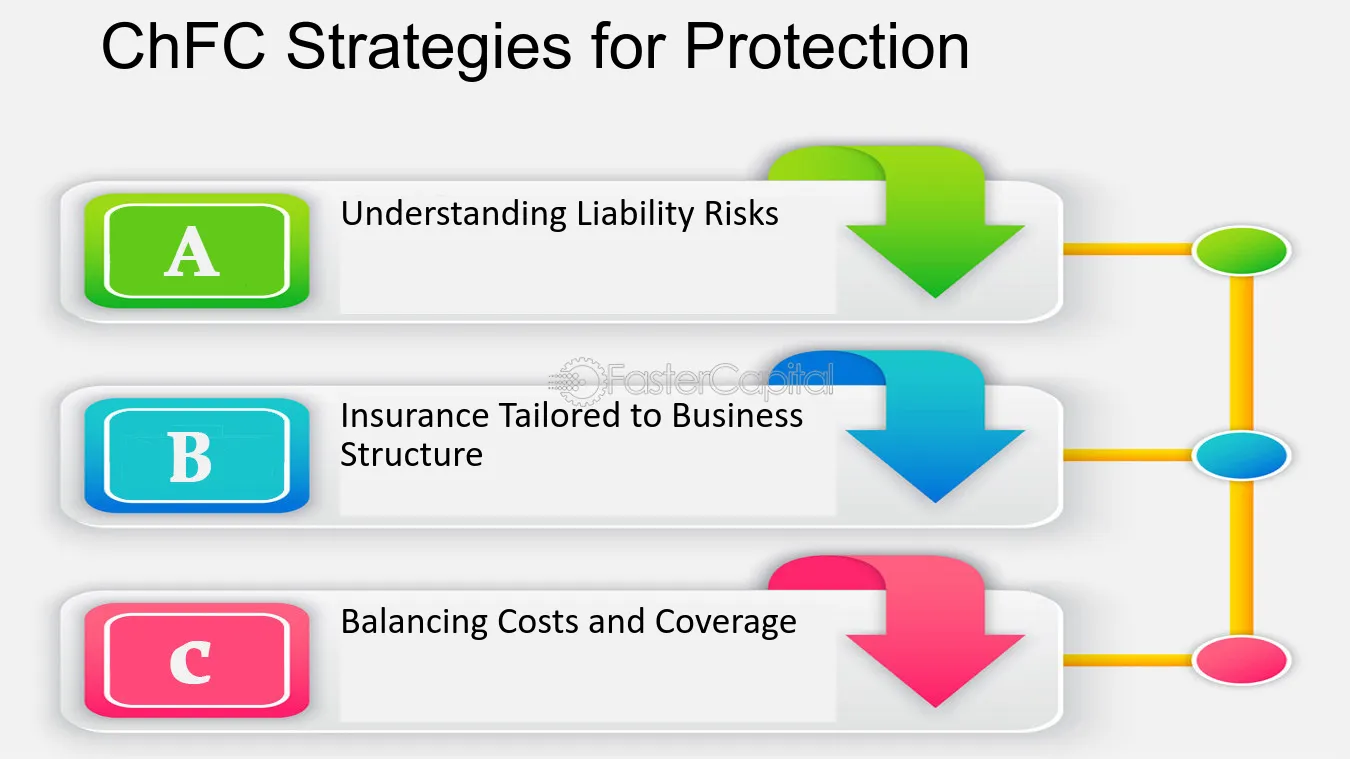 ChFC Strategies for Protection

A

Understanding Liability Risks

B

Insurance Tailored to Business Structure

C

Balancing Costs and Coverage

FasterCapital